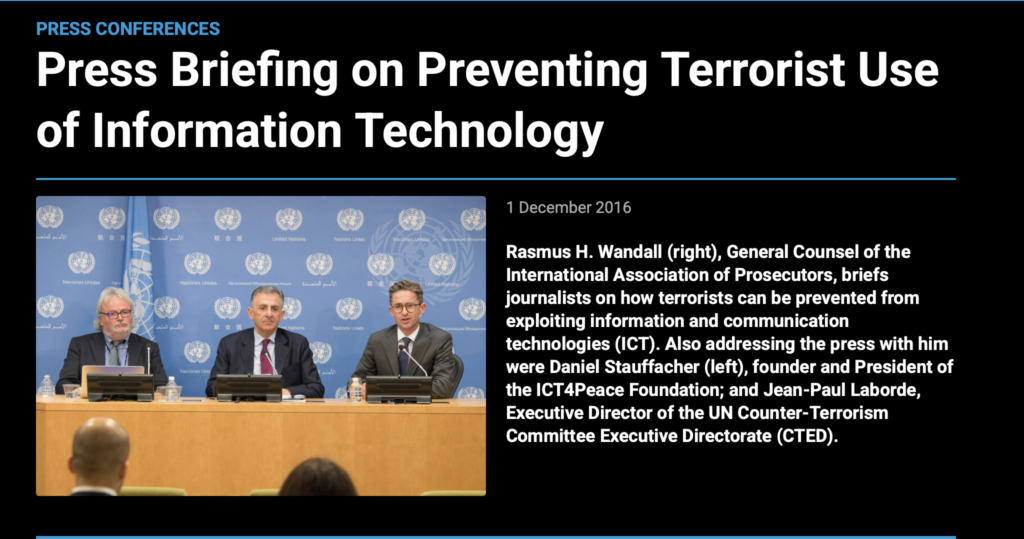 PRESS CONFERENCES

Press Briefing on Preventing Terrorist Use of Information Technology

1 December 2016

Rasmus H. Wandall (right), General Counsel of the International Association of Prosecutors, briefs journalists on how terrorists can be prevented from exploiting information and communication technologies (ICT). Also addressing the press with him were Daniel Stauffacher (left), founder and President of the ICT4Peace Foundation; and Jean-Paul Laborde, Executive Director of the UN Counter-Terrorism Committee Executive Directorate (CTED).